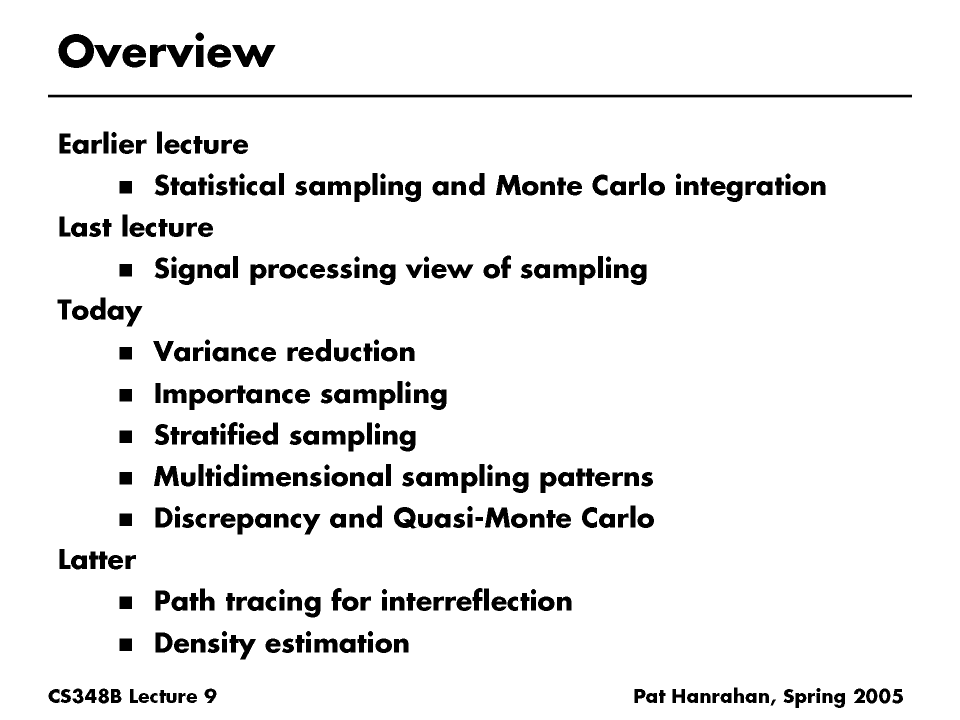 Overview

Earlier lecture

- Statistical sampling and Monte Carlo integration

Last lecture

- Signal processing view of sampling

Today

- Variance reduction
- Importance sampling
- Stratified sampling
- Multidimensional sampling patterns
- Discrepancy and Quasi-Monte Carlo

Latter

- Path tracing for interreflection
- Density estimation

CS348B Lecture 9

Pat Hanrahan, Spring 2005